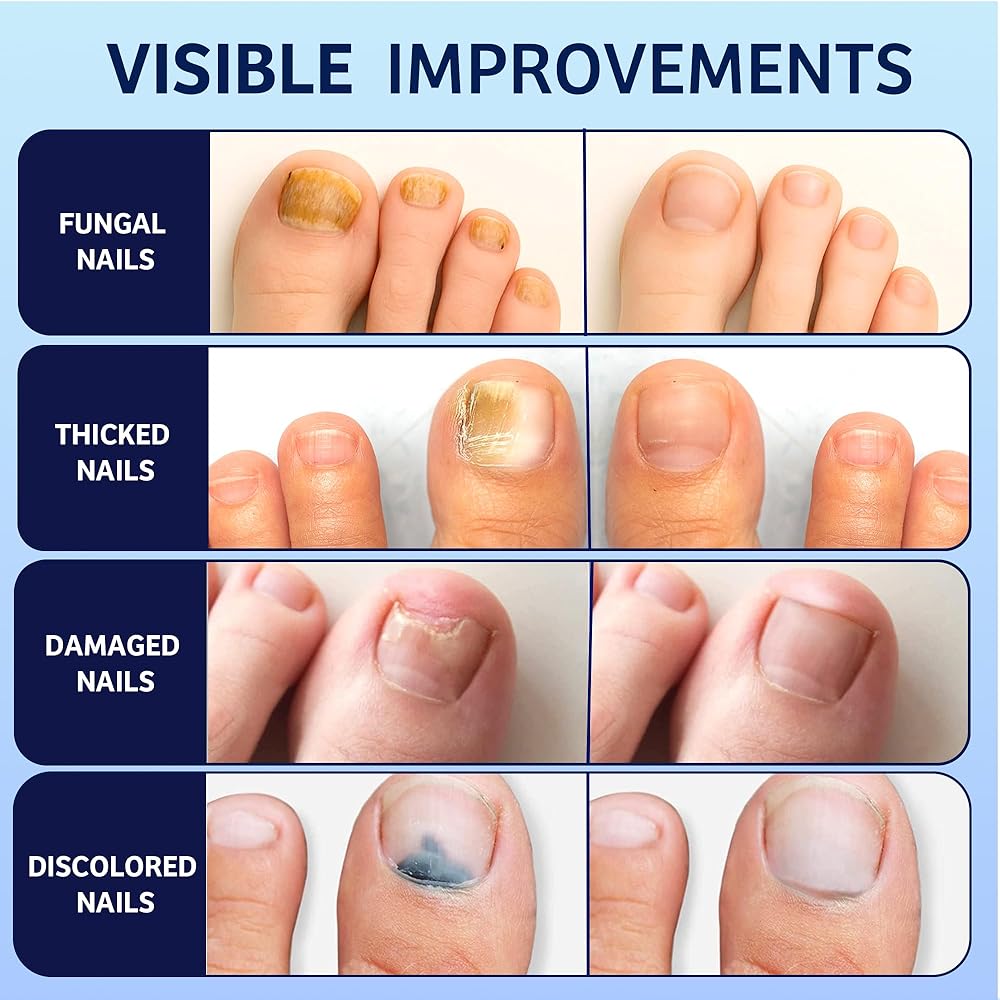 VISIBLE IMPROVEMENTS

FUNGAL NAILS

THICKED NAILS

DAMAGED NAILS

DISCOLORED NAILS